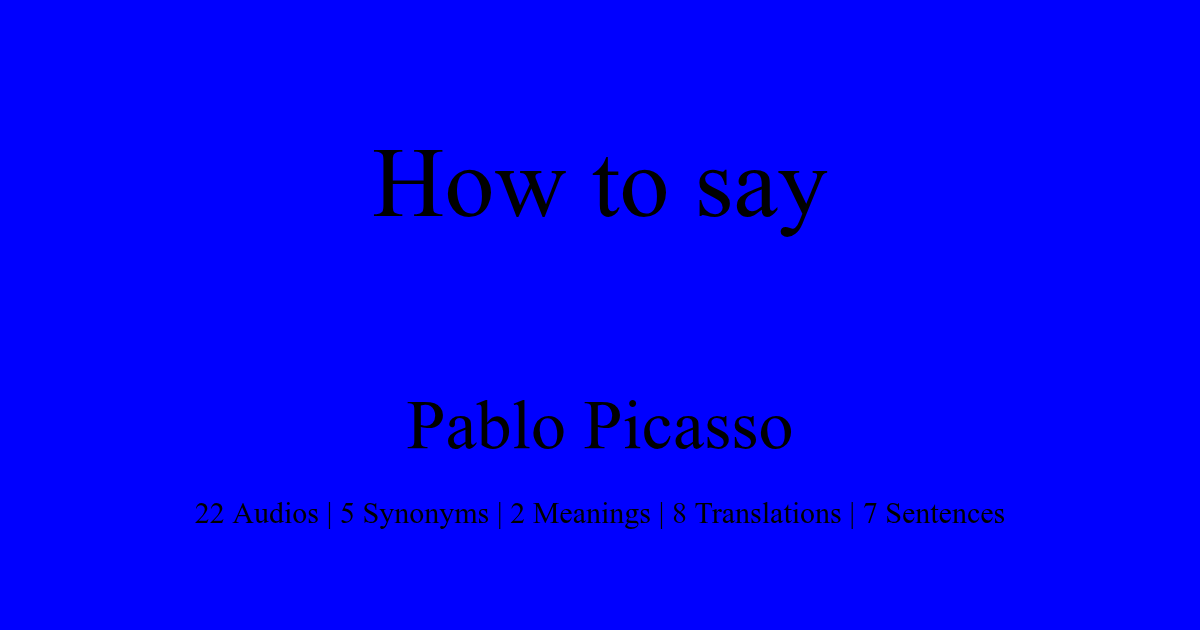 How to say

Pablo Picasso

22 Audios | 5 Synonyms | 2 Meanings | 8 Translations | 7 Sentences